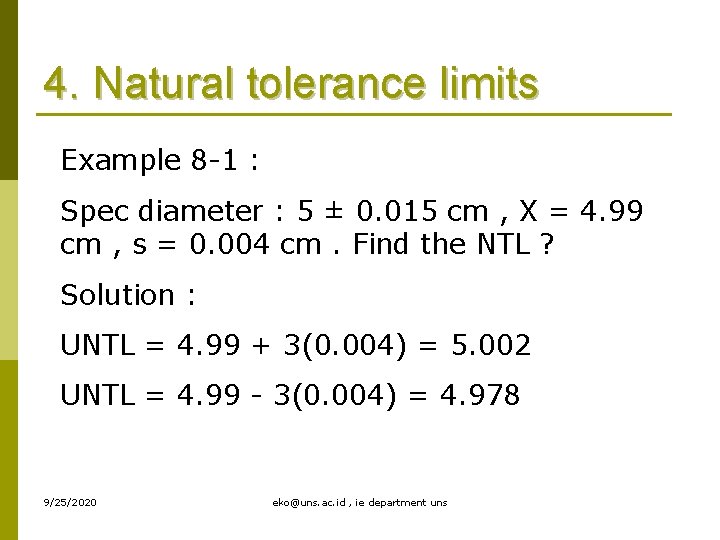 4. Natural tolerance limits

Example 8-1 :

Spec diameter : 5 ± 0.015 cm , X = 4.99 cm , s = 0.004 cm . Find the NTL ?

Solution :

UNTL = 4.99 + 3(0.004) = 5.002

UNTL = 4.99 - 3(0.004) = 4.978

9/25/2020

eko@uns.ac.id , ie department uns